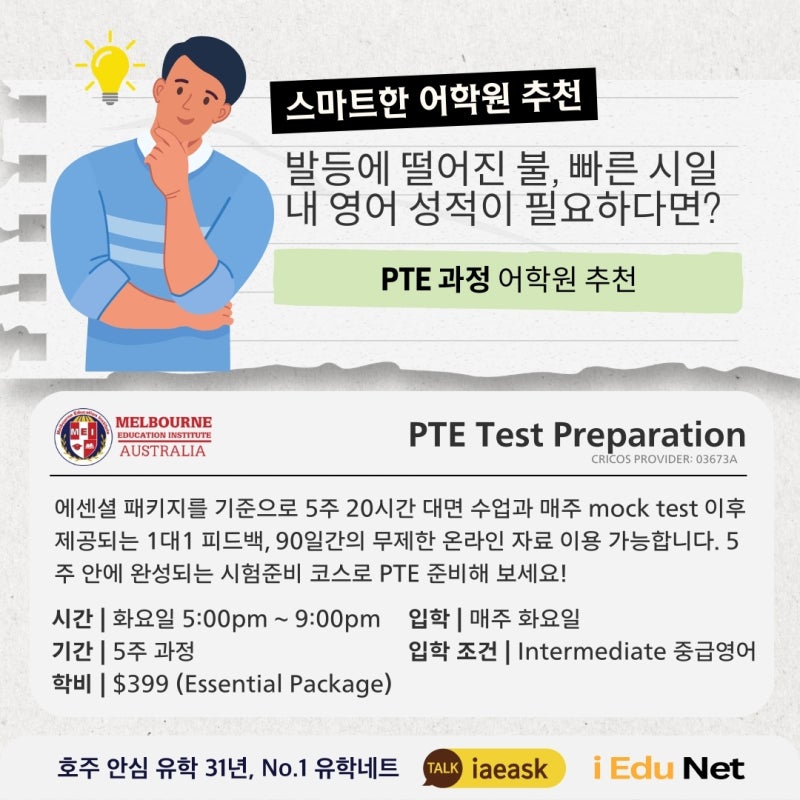 스마트한 어학원 추천

발등에 떨어진 불, 빠른 시일 내 영어 성적이 필요하다면?

PTE 과정 어학원 추천

MEI MELBOURNE EDUCATION INSTITUTE AUSTRALIA

PTE Test Preparation
CRICOS PROVIDER: 03673A

에센셜 패키지를 기준으로 5주 20시간 대면 수업과 매주 mock test 이후 제공되는 1대1 피드백, 90일간의 무제한 온라인 자료 이용 가능합니다. 5주 안에 완성되는 시험준비 코스로 PTE 준비해 보세요!

시간 | 화요일 5:00pm ~ 9:00pm
기간 | 5주 과정
학비 | $399 (Essential Package)

입학 | 매주 화요일
입학 조건 | Intermediate 중급영어

호주 안심 유학 31년, No.1 유학네트

TALK iaeask

i Edu Net